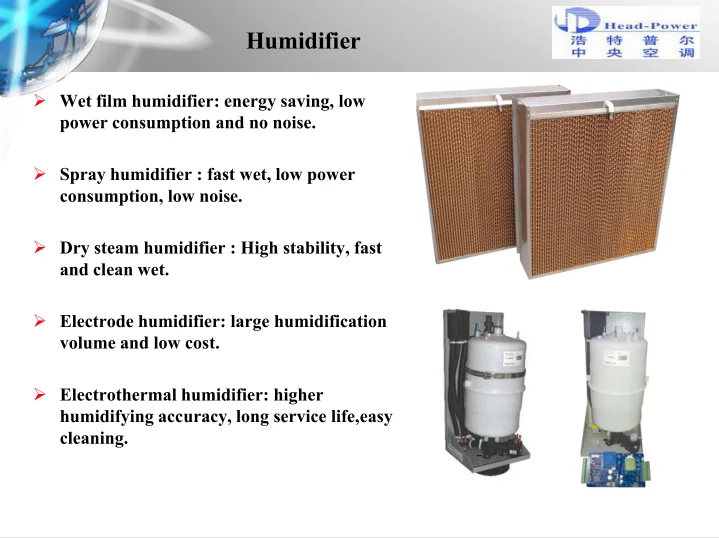 Humidifier

Head-Power
浩特普尔
中央空调

➢ Wet film humidifier: energy saving, low power consumption and no noise.

➢ Spray humidifier : fast wet, low power consumption, low noise.

➢ Dry steam humidifier : High stability, fast and clean wet.

➢ Electrode humidifier: large humidification volume and low cost.

➢ Electrothermal humidifier: higher humidifying accuracy, long service life,easy cleaning.